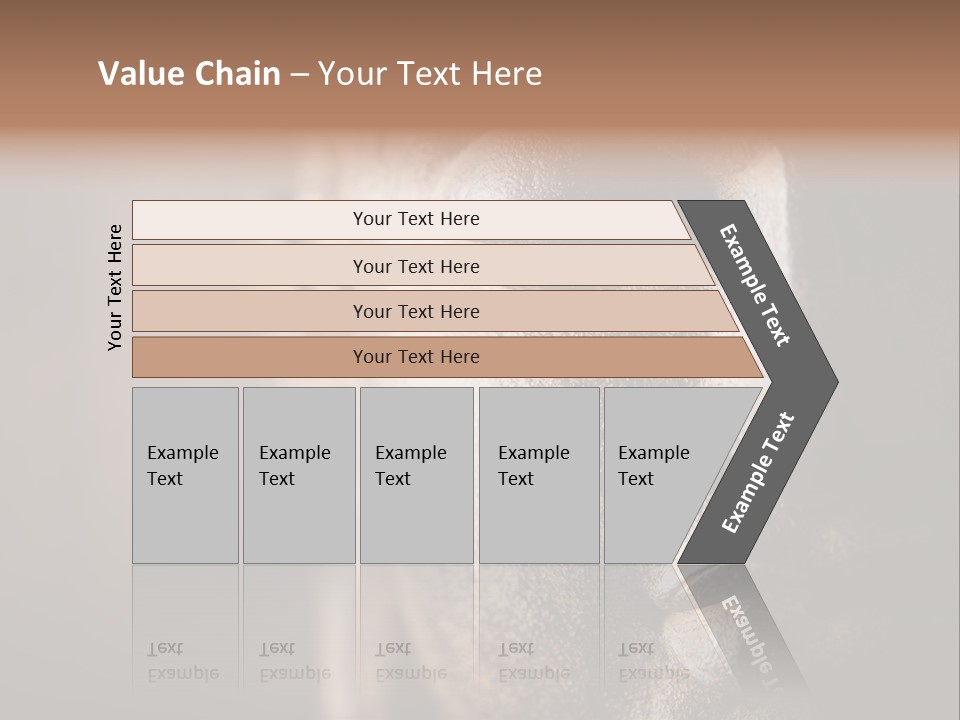 Value Chain – Your Text Here

Your Text Here

Your Text Here

Your Text Here

Your Text Here

Your Text Here

Example Text

Example Text

Example Text

Example Text

Example Text

Example Text

Example Text